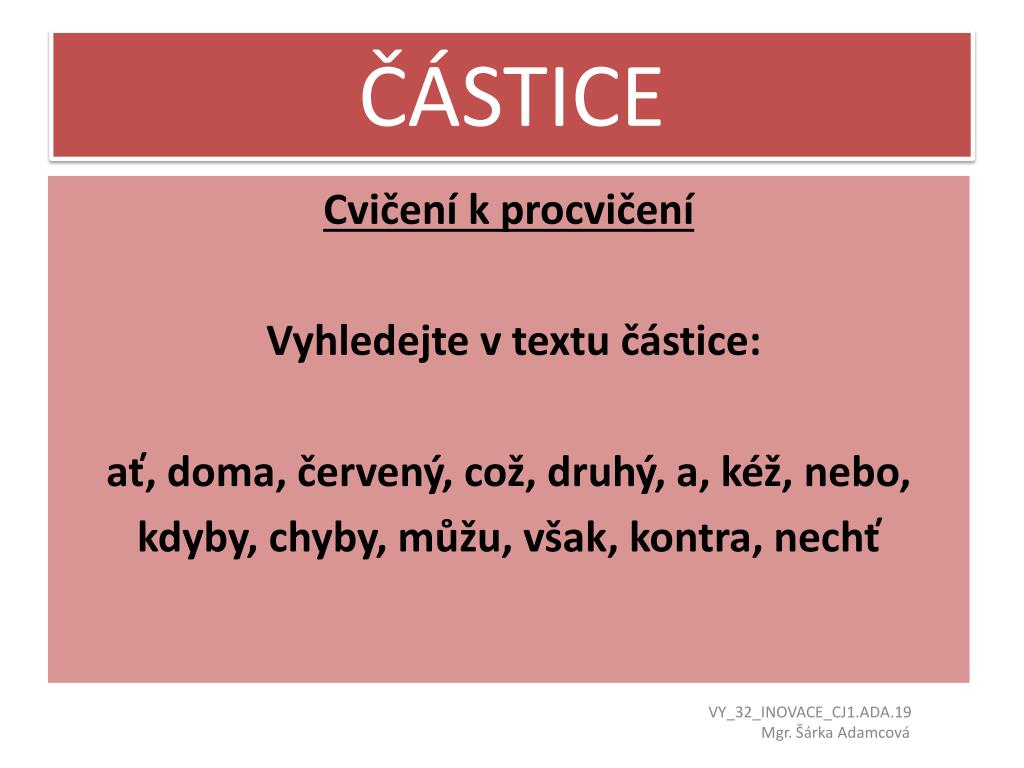 ČÁSTICE

Cvičení k procvičení

Vyhledejte v textu částice:

ať, doma, červený, což, druhý, a, kéž, nebo, kdyby, chyby, můžu, však, kontra, nechť

VY_32_INOVACE_CJ1.ADA.19
Mgr. Šárka Adamcová